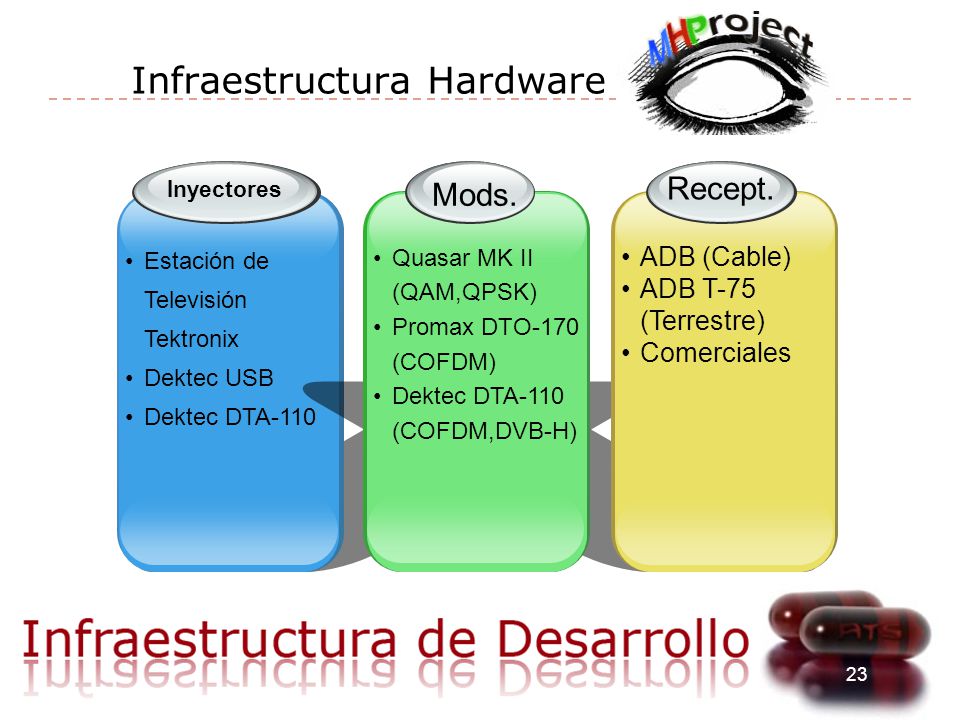 Infraestructura Hardware

MHProject

Inyectores
• Estación de Televisión Tektronix
• Dektec USB
• Dektec DTA-110

Mods.
• Quasar MK II (QAM,QPSK)
• Promax DTO-170 (COFDM)
• Dektec DTA-110 (COFDM,DVB-H)

Recept.
• ADB (Cable)
• ADB T-75 (Terrestre)
• Comerciales

Infraestructura de Desarrollo

RTS

23